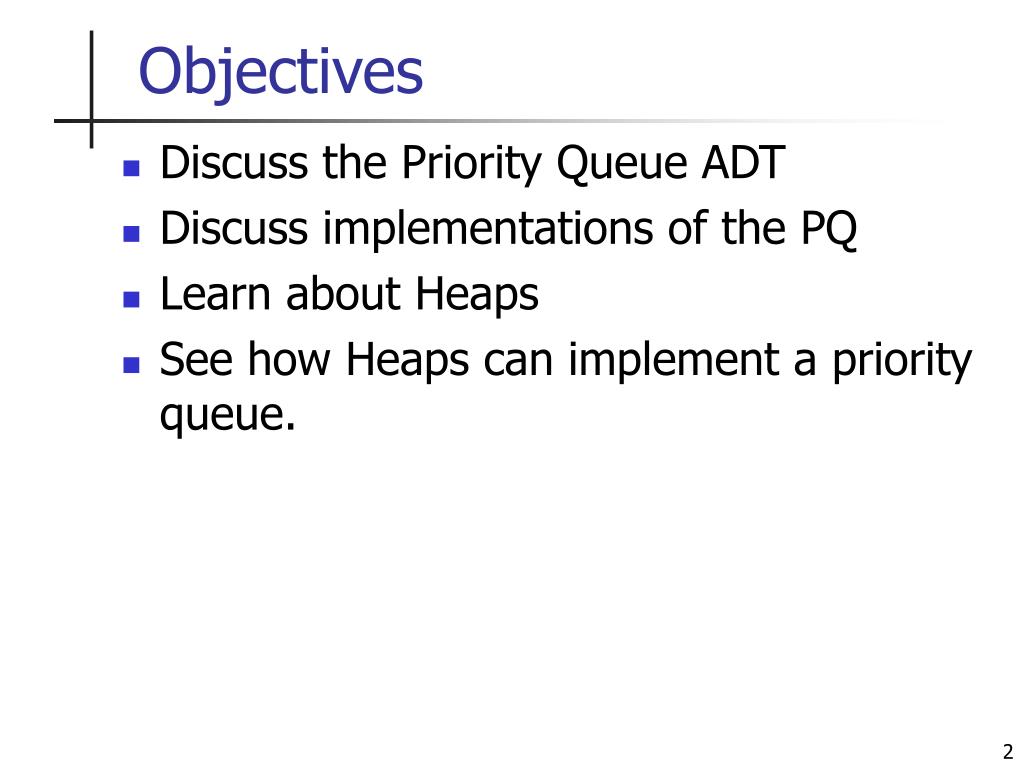 Objectives

- Discuss the Priority Queue ADT
- Discuss implementations of the PQ
- Learn about Heaps
- See how Heaps can implement a priority queue.

2